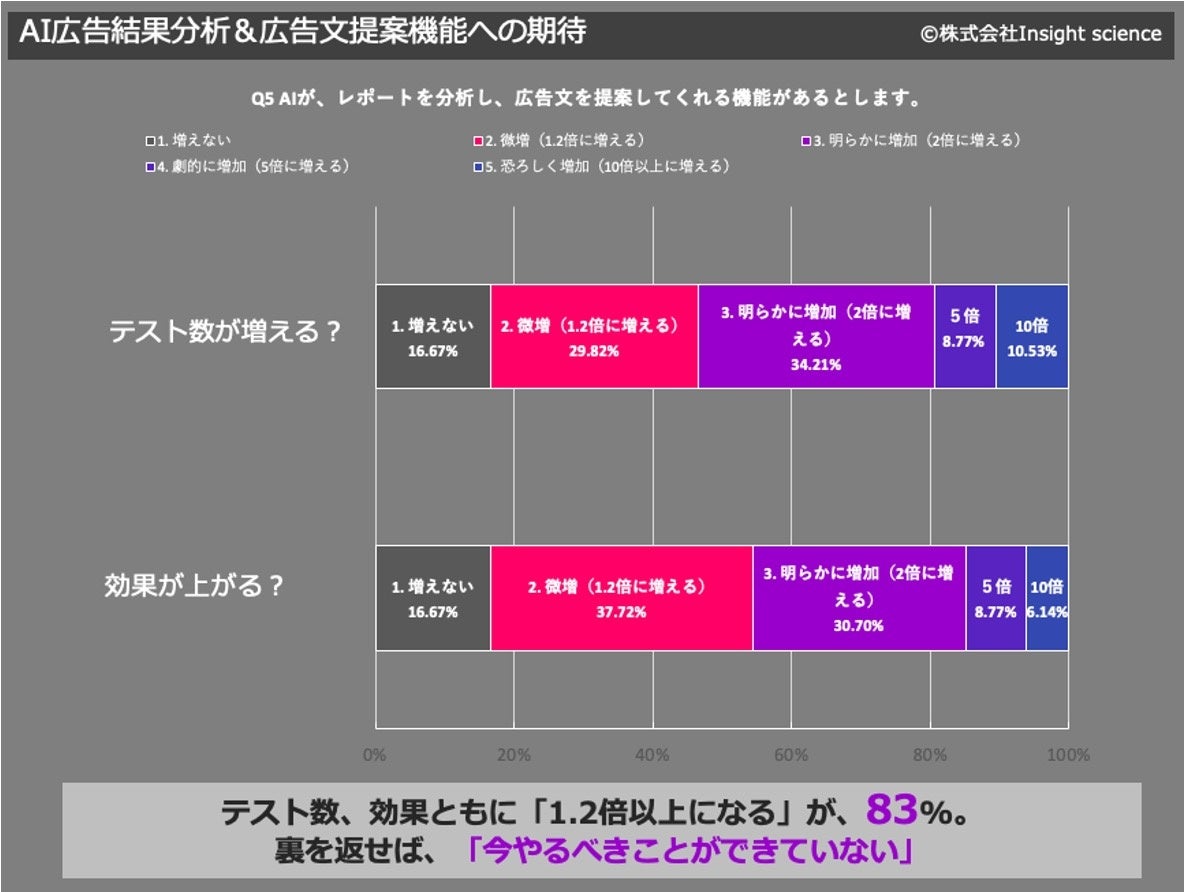 AI広告結果分析＆広告文提案機能への期待

©株式会社Insight science

Q5 AIが、レポートを分析し、広告文を提案してくれる機能があるとします。

1. 増えない
2. 微増（1.2倍に増える）
3. 明らかに増加（2倍に増える）
4. 劇的に増加（5倍に増える）
5. 恐ろしく増加（10倍以上に増える）

テスト数が増える？

1. 増えない 16.67%
2. 微増（1.2倍に増える） 29.82%
3. 明らかに増加（2倍に増える） 34.21%
5倍 8.77%
10倍 10.53%

効果が上がる？

1. 増えない 16.67%
2. 微増（1.2倍に増える） 37.72%
3. 明らかに増加（2倍に増える） 30.70%
5倍 8.77%
10倍 6.14%

0% 20% 40% 60% 80% 100%

テスト数、効果ともに「1.2倍以上になる」が、83%。
裏を返せば、「今やるべきことができていない」